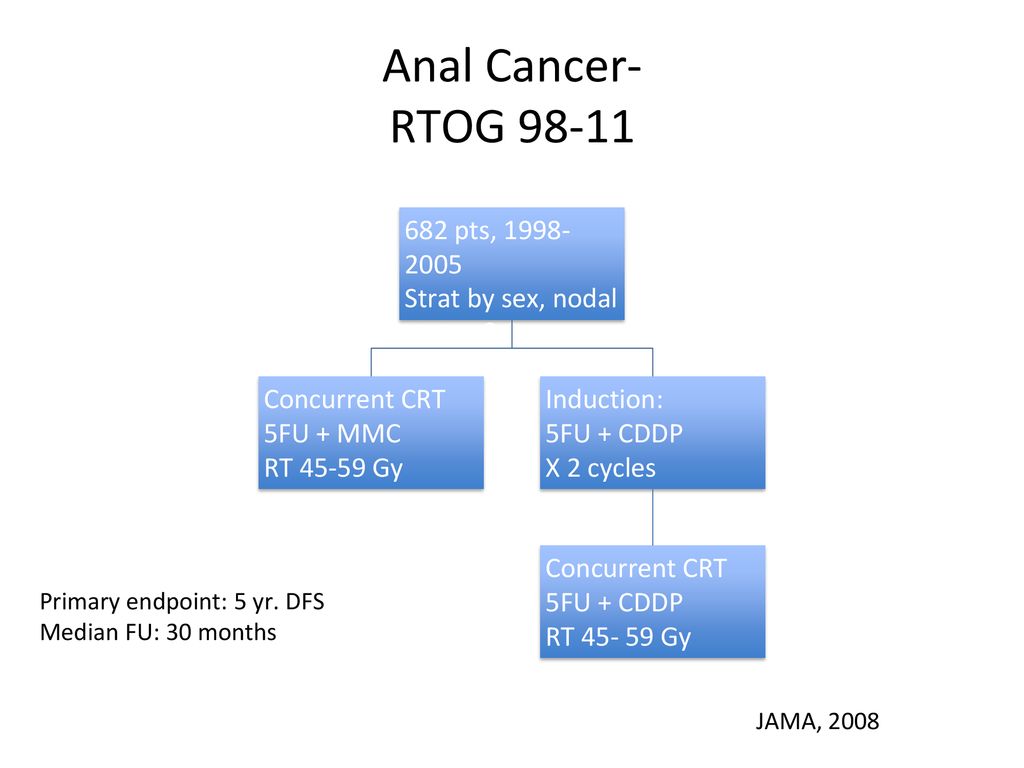 Anal Cancer-
RTOG 98-11

682 pts, 1998-2005
Strat by sex, nodal

Concurrent CRT
5FU + MMC
RT 45-59 Gy

Induction:
5FU + CDDP
X 2 cycles

Concurrent CRT
5FU + CDDP
RT 45- 59 Gy

Primary endpoint: 5 yr. DFS
Median FU: 30 months

JAMA, 2008